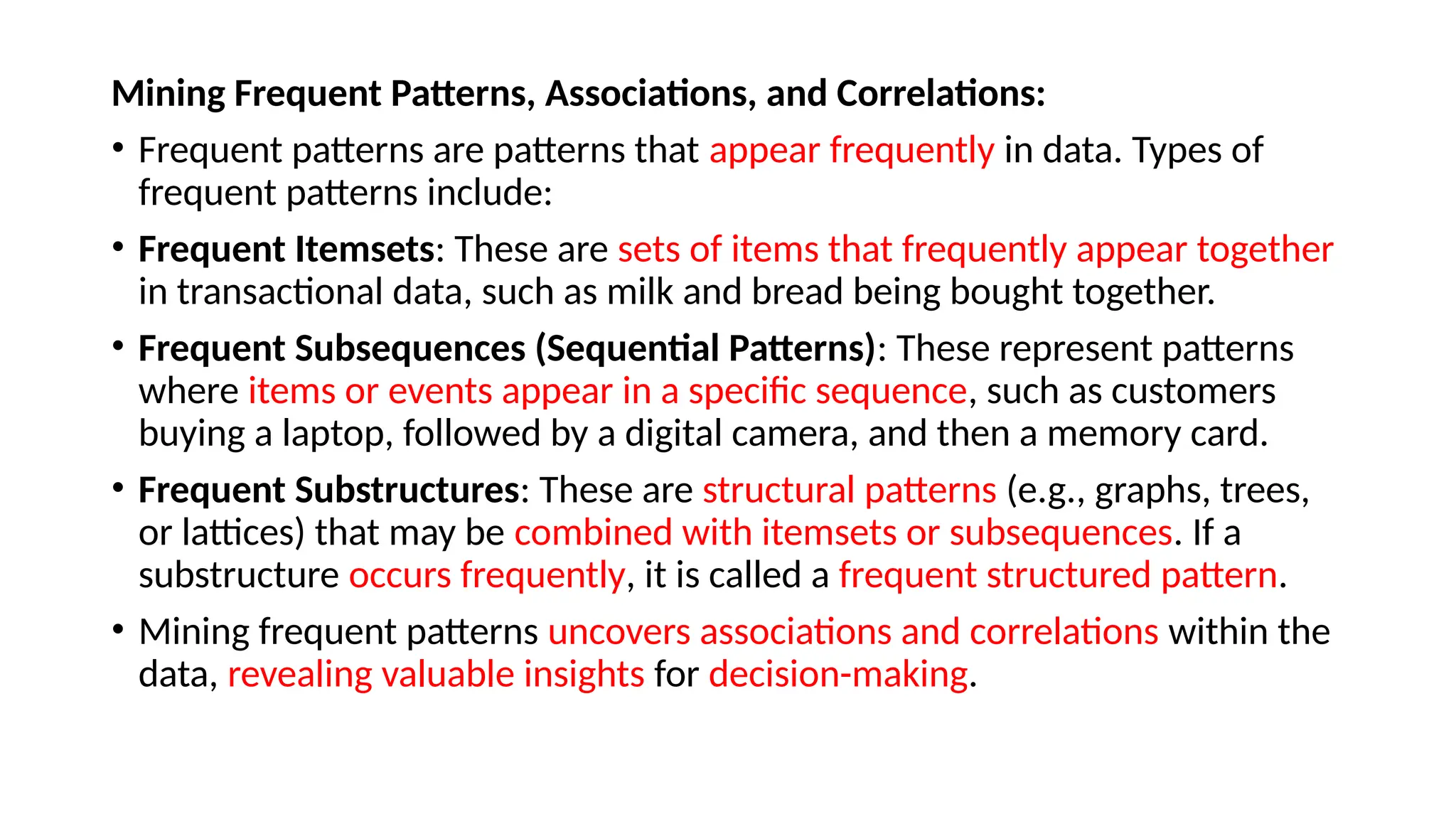 Mining Frequent Patterns, Associations, and Correlations:

• Frequent patterns are patterns that appear frequently in data. Types of frequent patterns include:

• Frequent Itemsets: These are sets of items that frequently appear together in transactional data, such as milk and bread being bought together.

• Frequent Subsequences (Sequential Patterns): These represent patterns where items or events appear in a specific sequence, such as customers buying a laptop, followed by a digital camera, and then a memory card.

• Frequent Substructures: These are structural patterns (e.g., graphs, trees, or lattices) that may be combined with itemsets or subsequences. If a substructure occurs frequently, it is called a frequent structured pattern.

• Mining frequent patterns uncovers associations and correlations within the data, revealing valuable insights for decision-making.